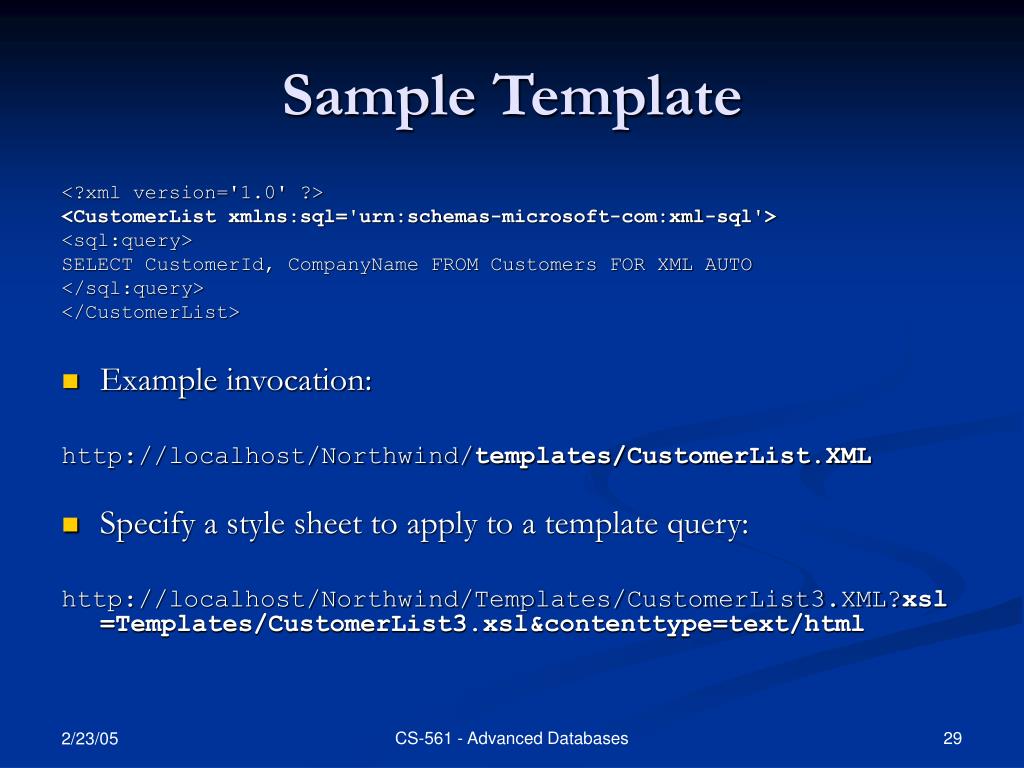 Sample Template

<?xml version='1.0' ?>
<CustomerList xmlns:sql='urn:schemas-microsoft-com:xml-sql'>
<sql:query>
SELECT CustomerId, CompanyName FROM Customers FOR XML AUTO
</sql:query>
</CustomerList>

Example invocation:

http://localhost/Northwind/templates/CustomerList.XML

Specify a style sheet to apply to a template query:

http://localhost/Northwind/Templates/CustomerList3.XML?xsl=Templates/CustomerList3.xsl&contenttype=text/html

2/23/05

CS-561 - Advanced Databases

29